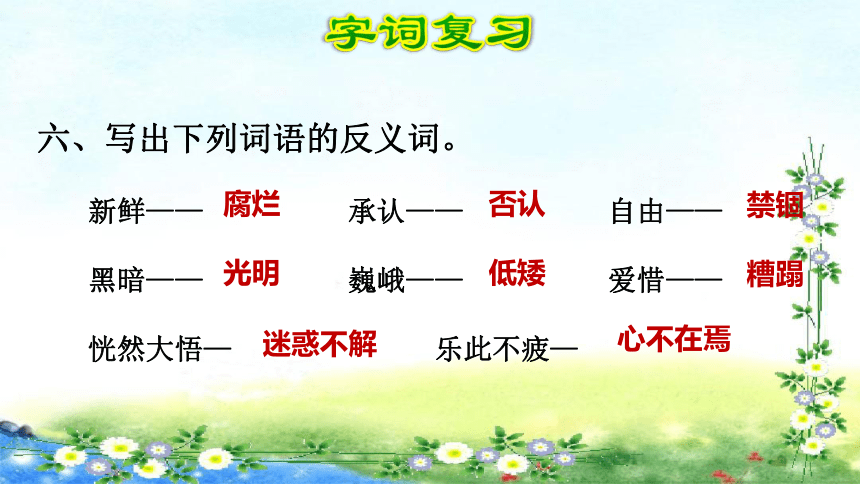 字词复习

六、写出下列词语的反义词。

新鲜—— 腐烂　承认—— 否认　自由—— 禁锢

黑暗—— 光明　巍峨—— 低矮　爱惜—— 糟蹋

恍然大悟— 迷惑不解　乐此不疲— 心不在焉